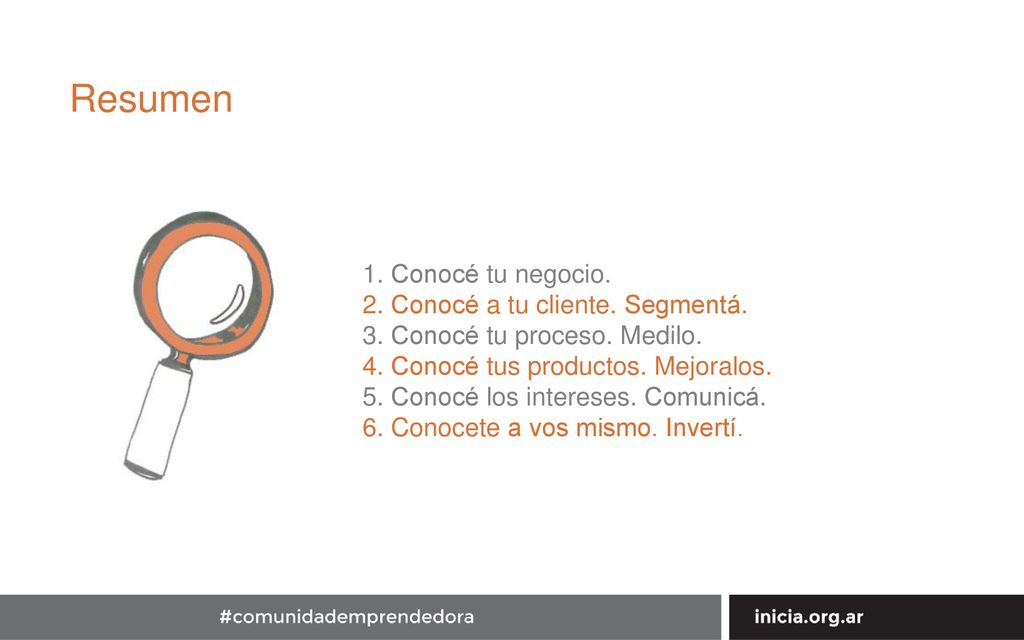 Resumen

1. Conocé tu negocio.
2. Conocé a tu cliente. Segmentá.
3. Conocé tu proceso. Medilo.
4. Conocé tus productos. Mejoralos.
5. Conocé los intereses. Comunicá.
6. Conocete a vos mismo. Invertí.

#comunidademprendedora

inicia.org.ar